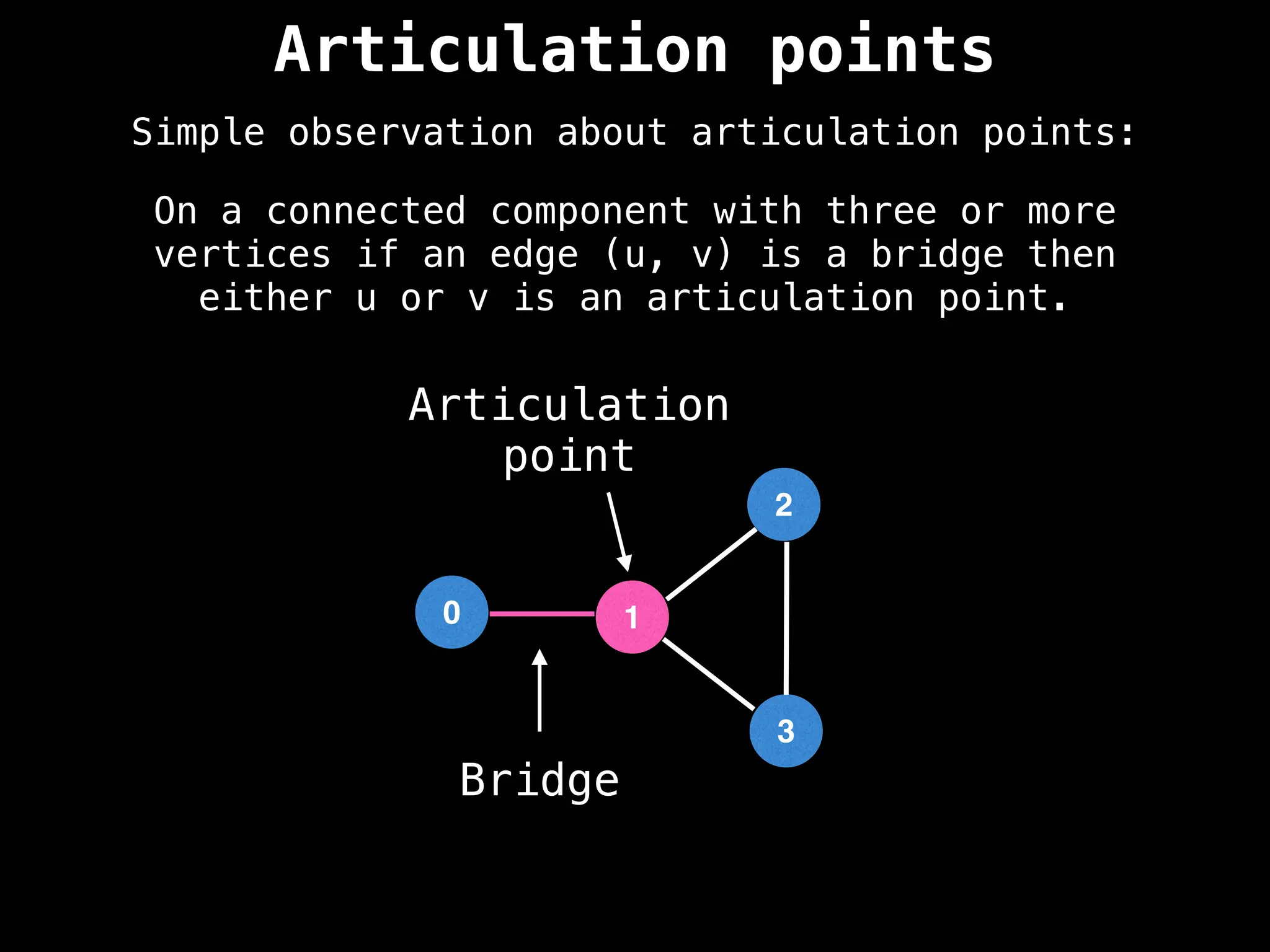 Articulation points

Simple observation about articulation points:

On a connected component with three or more vertices if an edge (u, v) is a bridge then either u or v is an articulation point.

Articulation point

2

0

1

3

Bridge